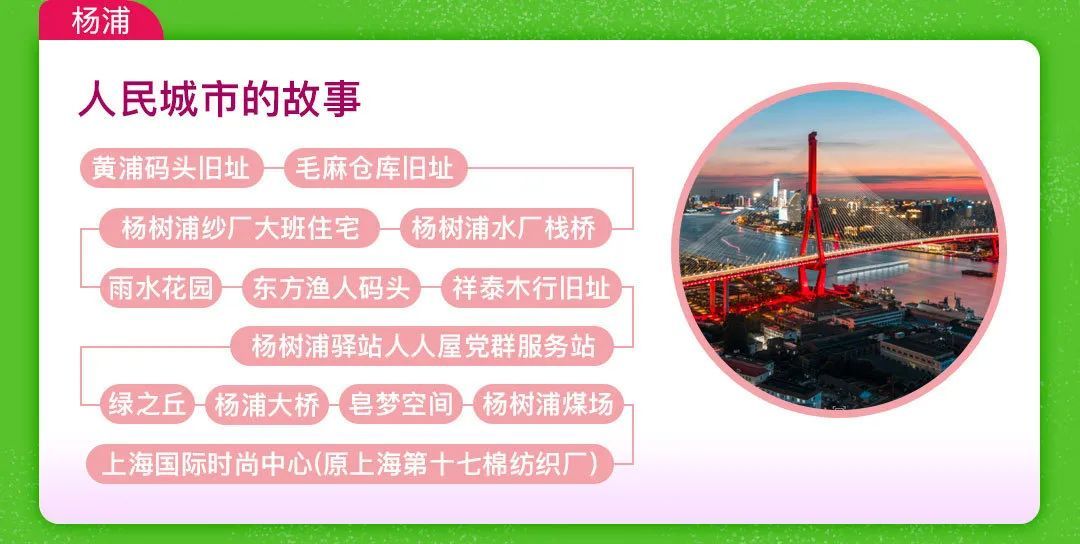 杨浦

人民城市的故事

黄浦码头旧址 毛麻仓库旧址

杨树浦纱厂大班住宅 杨树浦水厂栈桥

雨水花园 东方渔人码头 祥泰木行旧址

杨树浦驿站人人屋党群服务站

绿之丘 杨浦大桥 皂梦空间 杨树浦煤场

上海国际时尚中心(原上海第十七棉纺织厂)